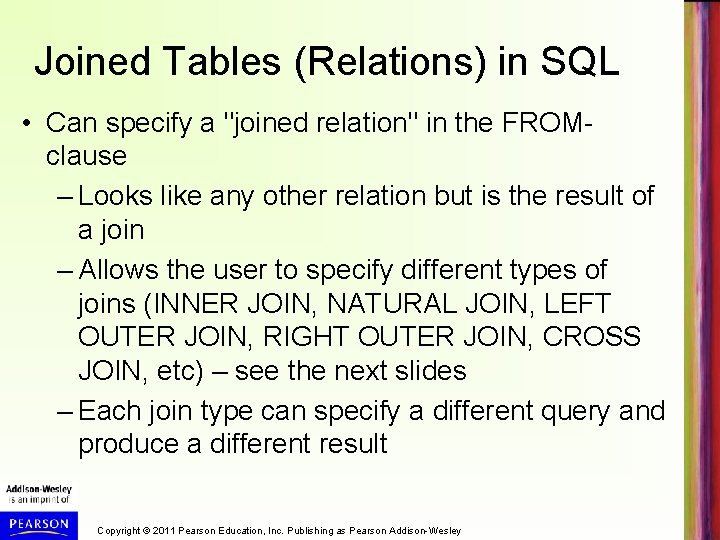 Joined Tables (Relations) in SQL

• Can specify a "joined relation" in the FROM-clause

– Looks like any other relation but is the result of a join

– Allows the user to specify different types of joins (INNER JOIN, NATURAL JOIN, LEFT OUTER JOIN, RIGHT OUTER JOIN, CROSS JOIN, etc) – see the next slides

– Each join type can specify a different query and produce a different result

Addison-Wesley is an imprint of

PEARSON

Copyright © 2011 Pearson Education, Inc. Publishing as Pearson Addison-Wesley